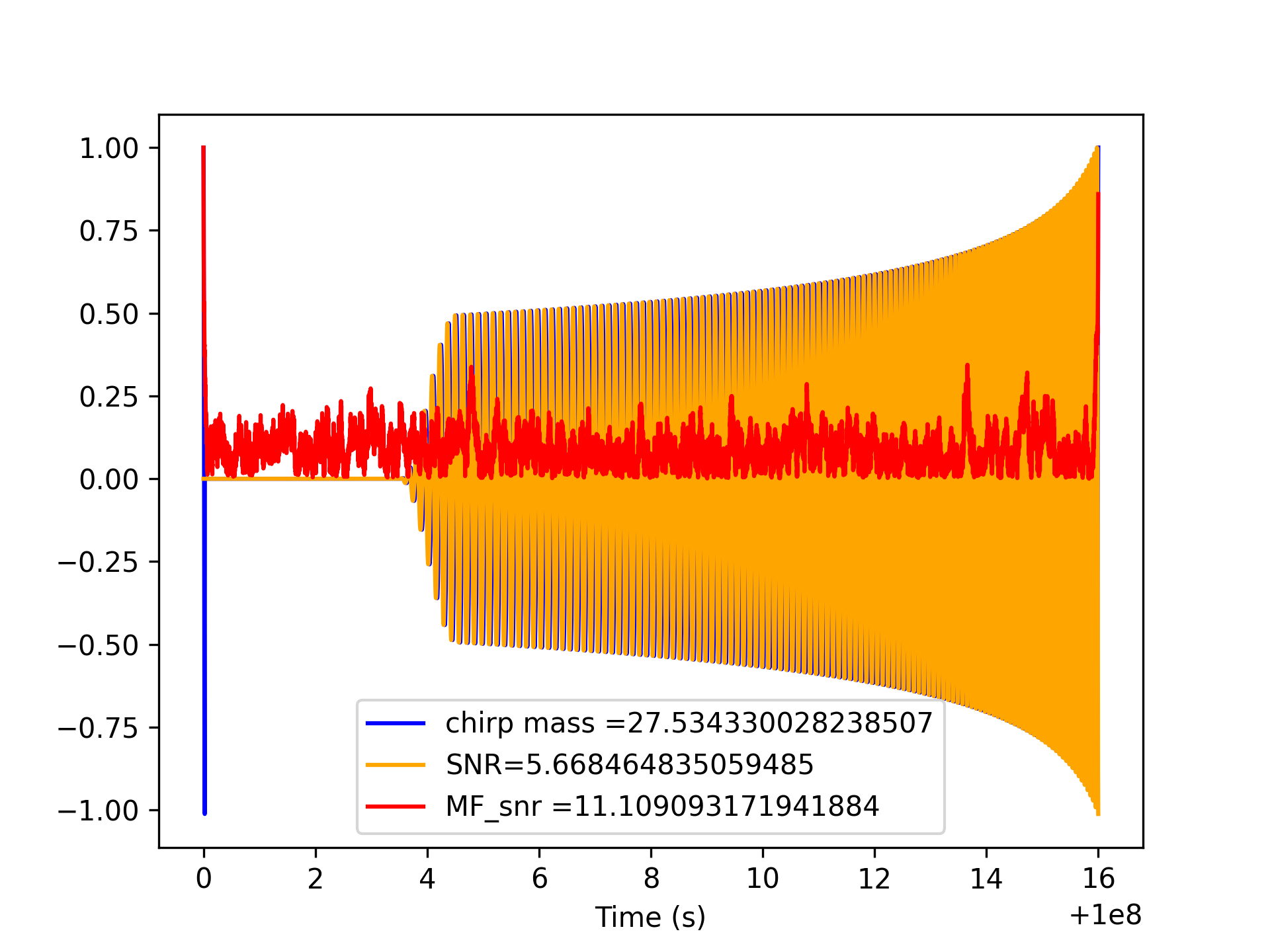 1.00
0.75
0.50
0.25
0.00
−0.25
−0.50
−0.75
−1.00

chirp mass =27.534330028238507
SNR=5.668464835059485
MF_snr =11.109093171941884

0
2
4
6
8
10
12
14
16
Time (s)
+1e8